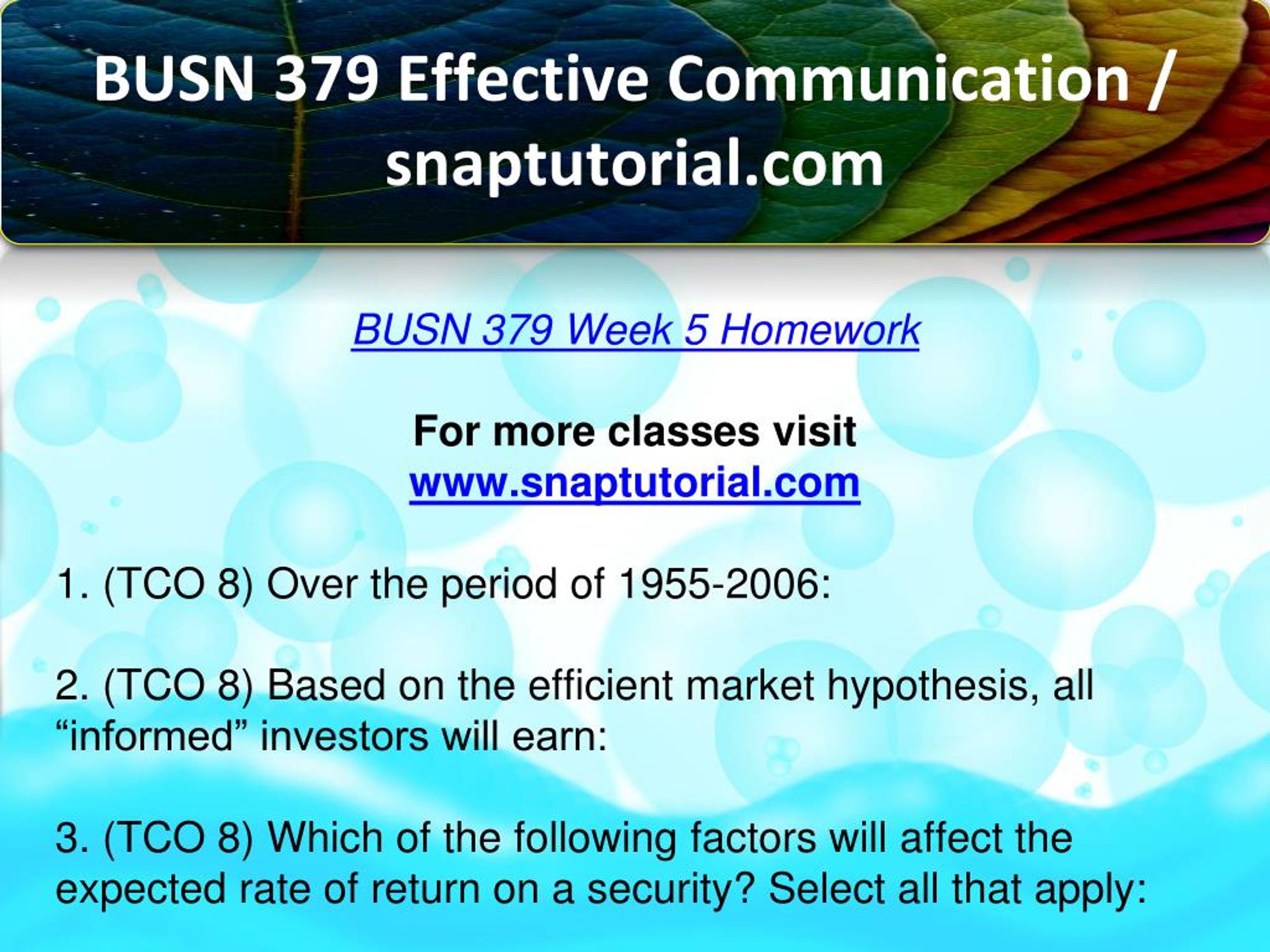 BUSN 379 Effective Communication / snaptutorial.com

BUSN 379 Week 5 Homework

For more classes visit
www.snaptutorial.com

1. (TCO 8) Over the period of 1955-2006:

2. (TCO 8) Based on the efficient market hypothesis, all “informed” investors will earn:

3. (TCO 8) Which of the following factors will affect the expected rate of return on a security? Select all that apply: